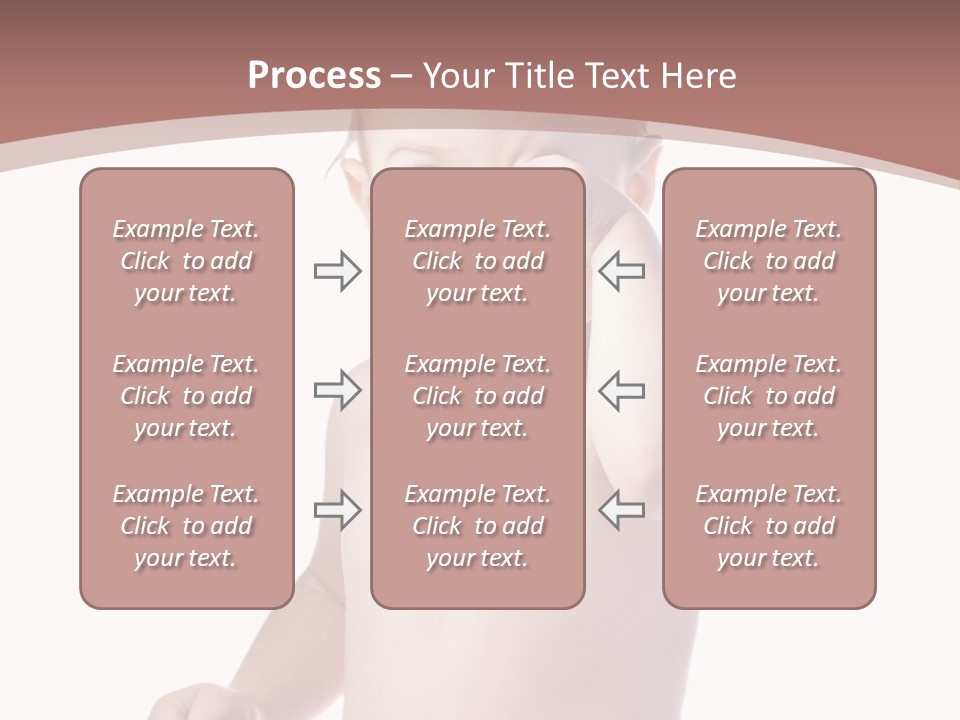 Process – Your Title Text Here

Example Text. Click to add your text.

Example Text. Click to add your text.

Example Text. Click to add your text.

Example Text. Click to add your text.

Example Text. Click to add your text.

Example Text. Click to add your text.

Example Text. Click to add your text.

Example Text. Click to add your text.

Example Text. Click to add your text.